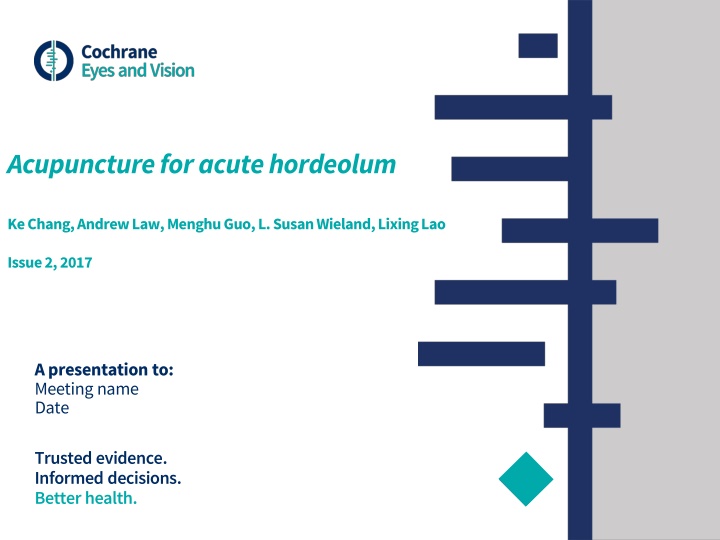 Cochrane
Eyes and Vision

Acupuncture for acute hordeolum

Ke Chang, Andrew Law, Menghu Guo, L. Susan Wieland, Lixing Lao

Issue 2, 2017

A presentation to:
Meeting name
Date

Trusted evidence.
Informed decisions.
Better health.